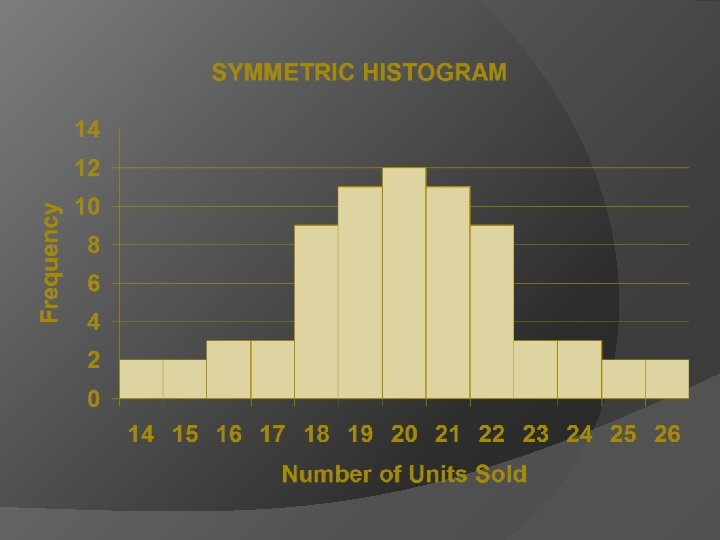 SYMMETRIC HISTOGRAM

Frequency

14
12
10
8
6
4
2
0

14 15 16 17 18 19 20 21 22 23 24 25 26

Number of Units Sold